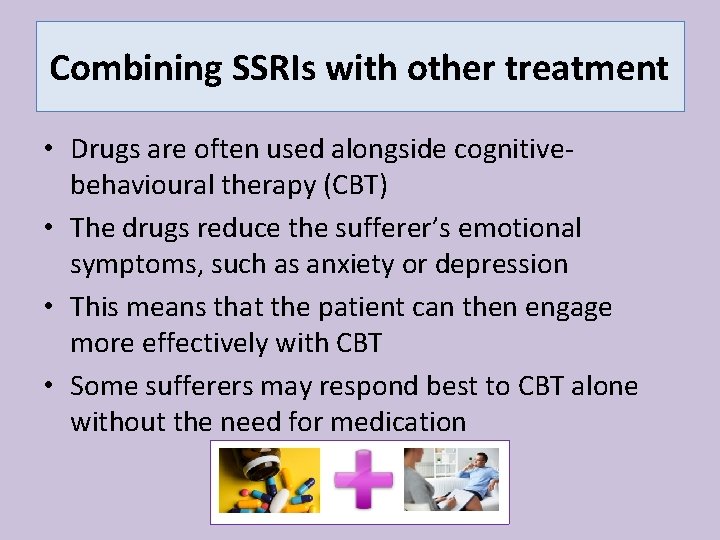 Combining SSRIs with other treatment

• Drugs are often used alongside cognitive-behavioural therapy (CBT)

• The drugs reduce the sufferer's emotional symptoms, such as anxiety or depression

• This means that the patient can then engage more effectively with CBT

• Some sufferers may respond best to CBT alone without the need for medication